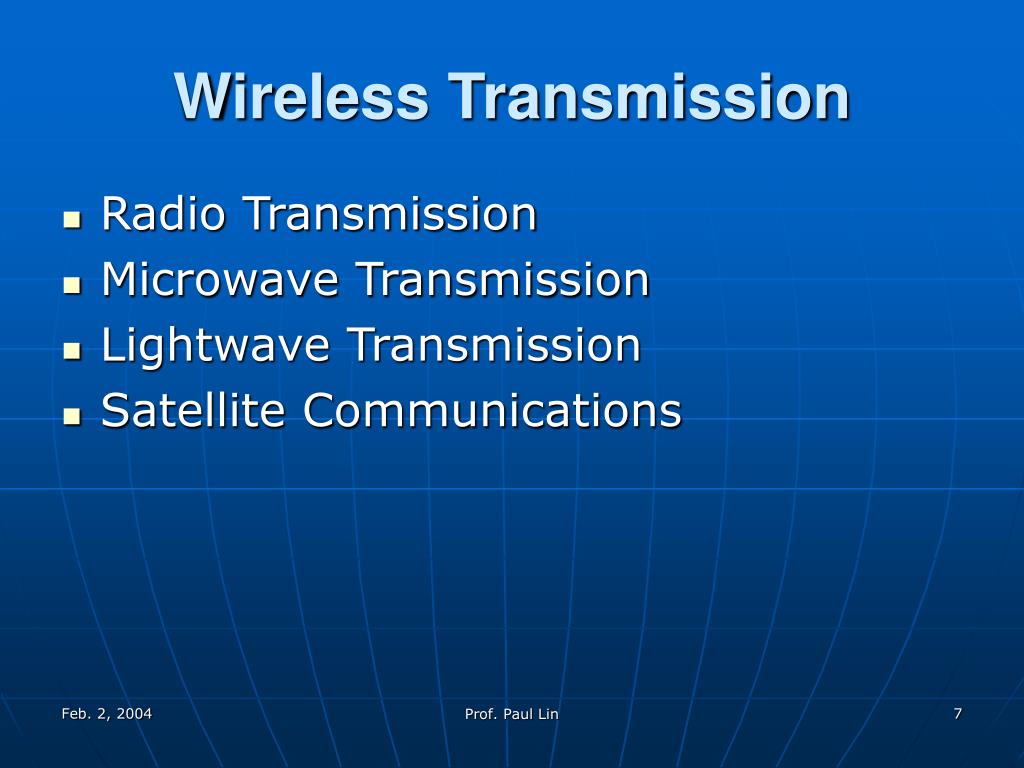 Wireless Transmission

- Radio Transmission
- Microwave Transmission
- Lightwave Transmission
- Satellite Communications

Feb. 2, 2004

Prof. Paul Lin

7